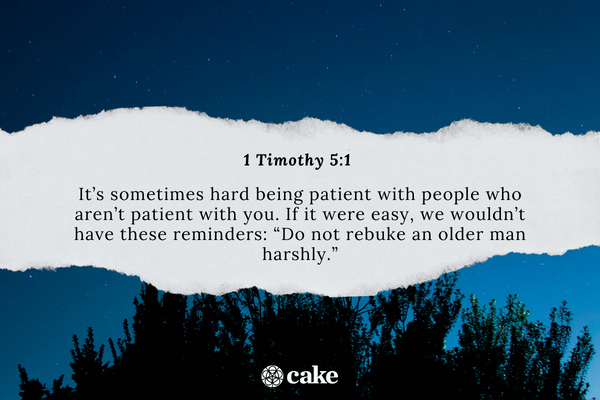 1 Timothy 5:1

It’s sometimes hard being patient with people who aren’t patient with you. If it were easy, we wouldn’t have these reminders: “Do not rebuke an older man harshly.”

cake